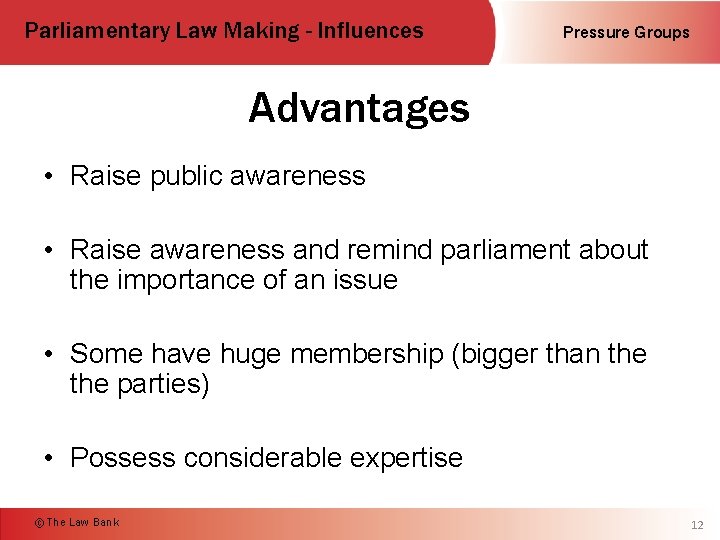 Parliamentary Law Making - Influences

Pressure Groups

Advantages

• Raise public awareness

• Raise awareness and remind parliament about the importance of an issue

• Some have huge membership (bigger than the the parties)

• Possess considerable expertise

© The Law Bank

12